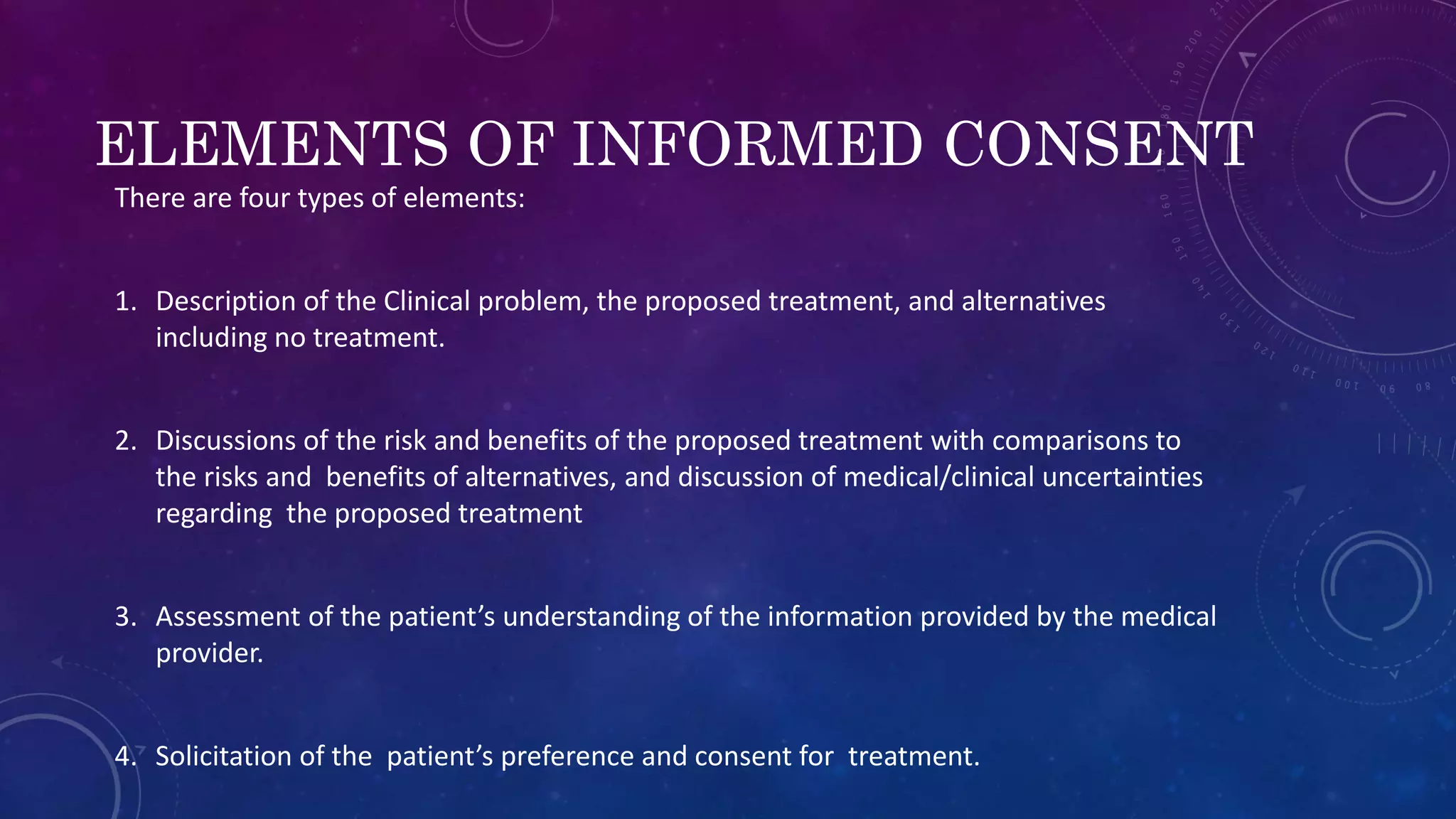 ELEMENTS OF INFORMED CONSENT

There are four types of elements:

1. Description of the Clinical problem, the proposed treatment, and alternatives including no treatment.

2. Discussions of the risk and benefits of the proposed treatment with comparisons to the risks and benefits of alternatives, and discussion of medical/clinical uncertainties regarding the proposed treatment

3. Assessment of the patient's understanding of the information provided by the medical provider.

4. Solicitation of the patient's preference and consent for treatment.